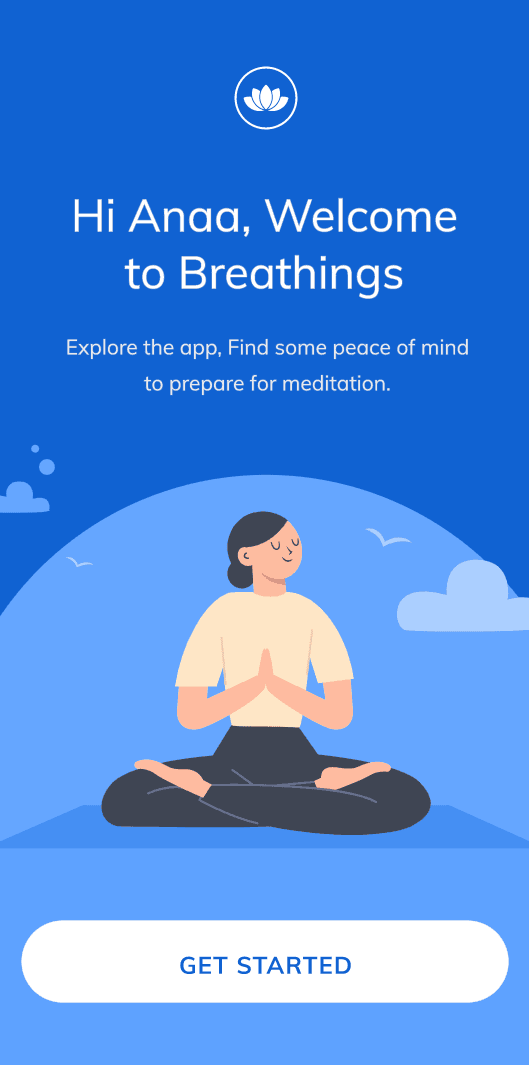 Hi Anaa, Welcome to Breathings

Explore the app, Find some peace of mind to prepare for meditation.

GET STARTED